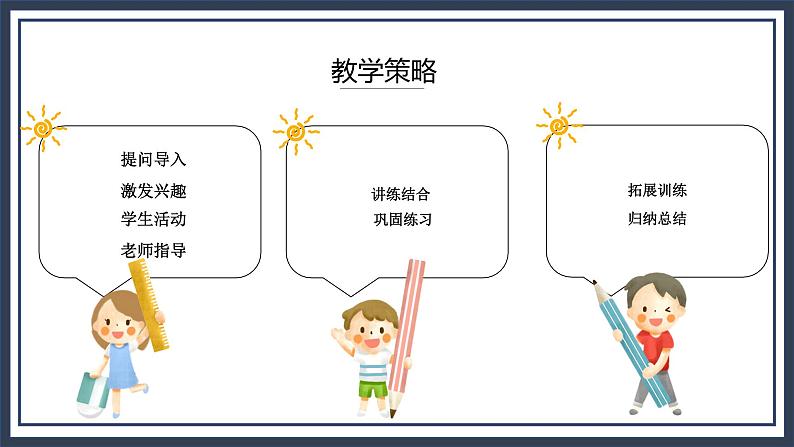 教学策略

提问导入
激发兴趣
学生活动
老师指导

讲练结合
巩固练习

拓展训练
归纳总结